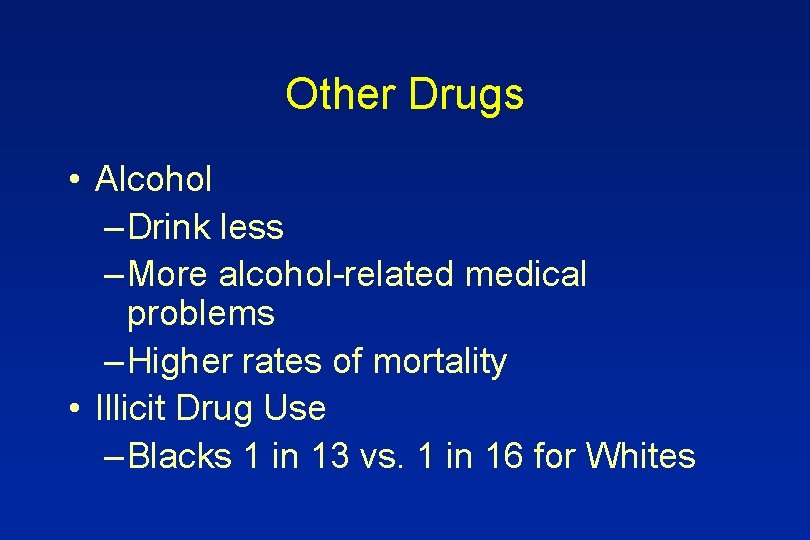 Other Drugs

• Alcohol
– Drink less
– More alcohol-related medical problems
– Higher rates of mortality
• Illicit Drug Use
– Blacks 1 in 13 vs. 1 in 16 for Whites